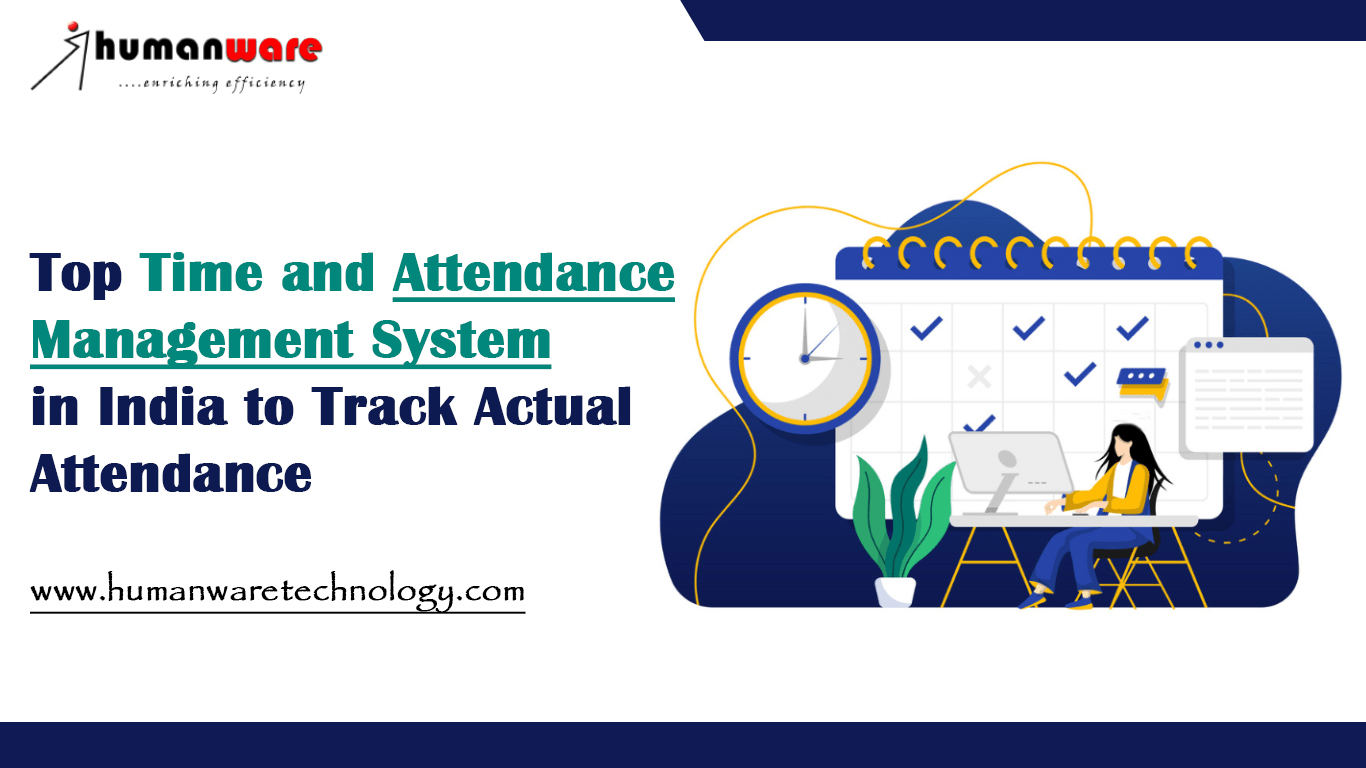 humanware
....enriching efficiency

Top Time and Attendance Management System in India to Track Actual Attendance

www.humanwaretechnology.com